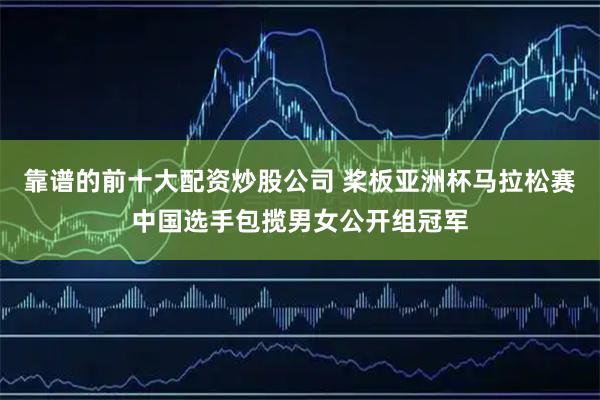 靠谱的前十大配资炒股公司 桨板亚洲杯马拉松赛中国选手包揽男女公开组冠军